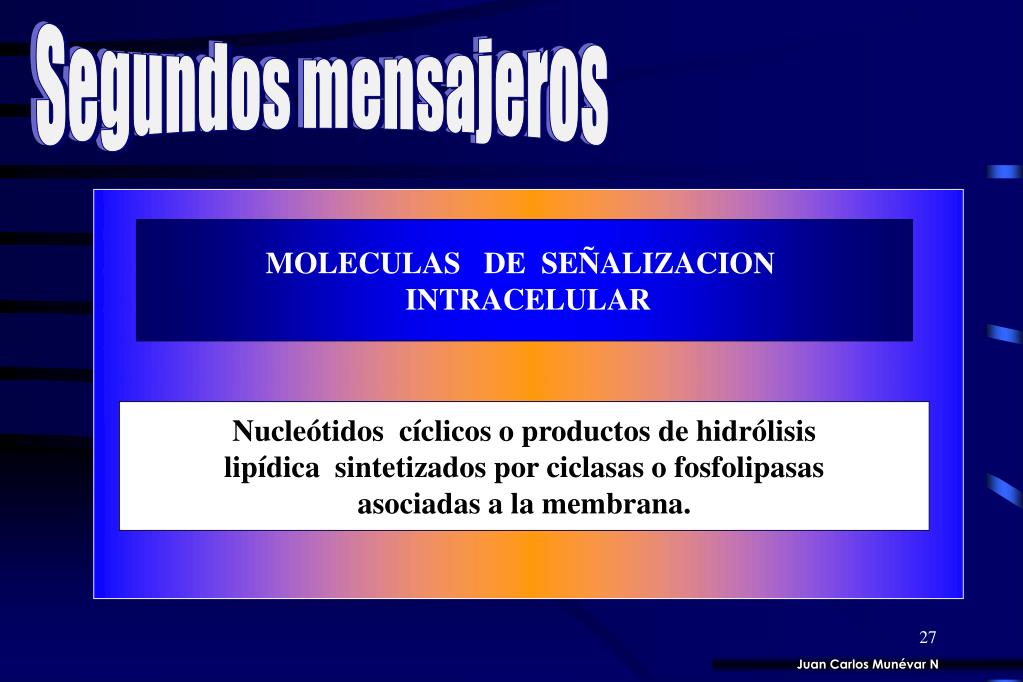 Segundos mensajeros

MOLECULAS DE SEÑALIZACION INTRACELULAR

Nucleótidos cíclicos o productos de hidrólisis lipídica sintetizados por ciclasas o fosfolipasas asociadas a la membrana.

27

Juan Carlos Munévar N